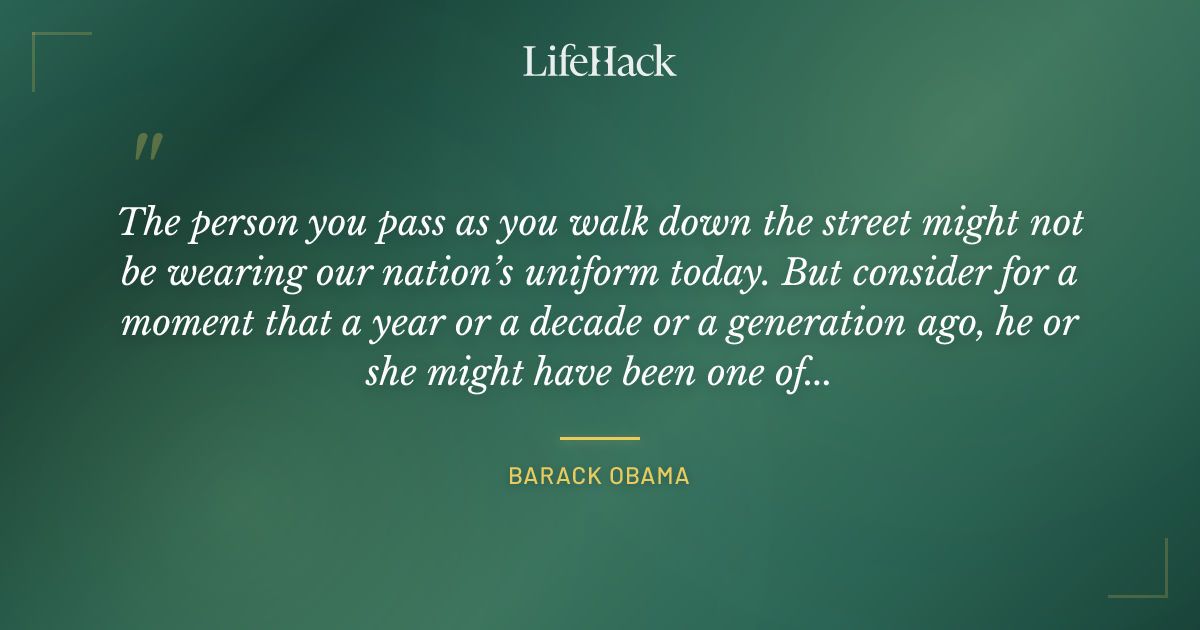 LifeHack

"

The person you pass as you walk down the street might not be wearing our nation's uniform today. But consider for a moment that a year or a decade or a generation ago, he or she might have been one of...

BARACK OBAMA